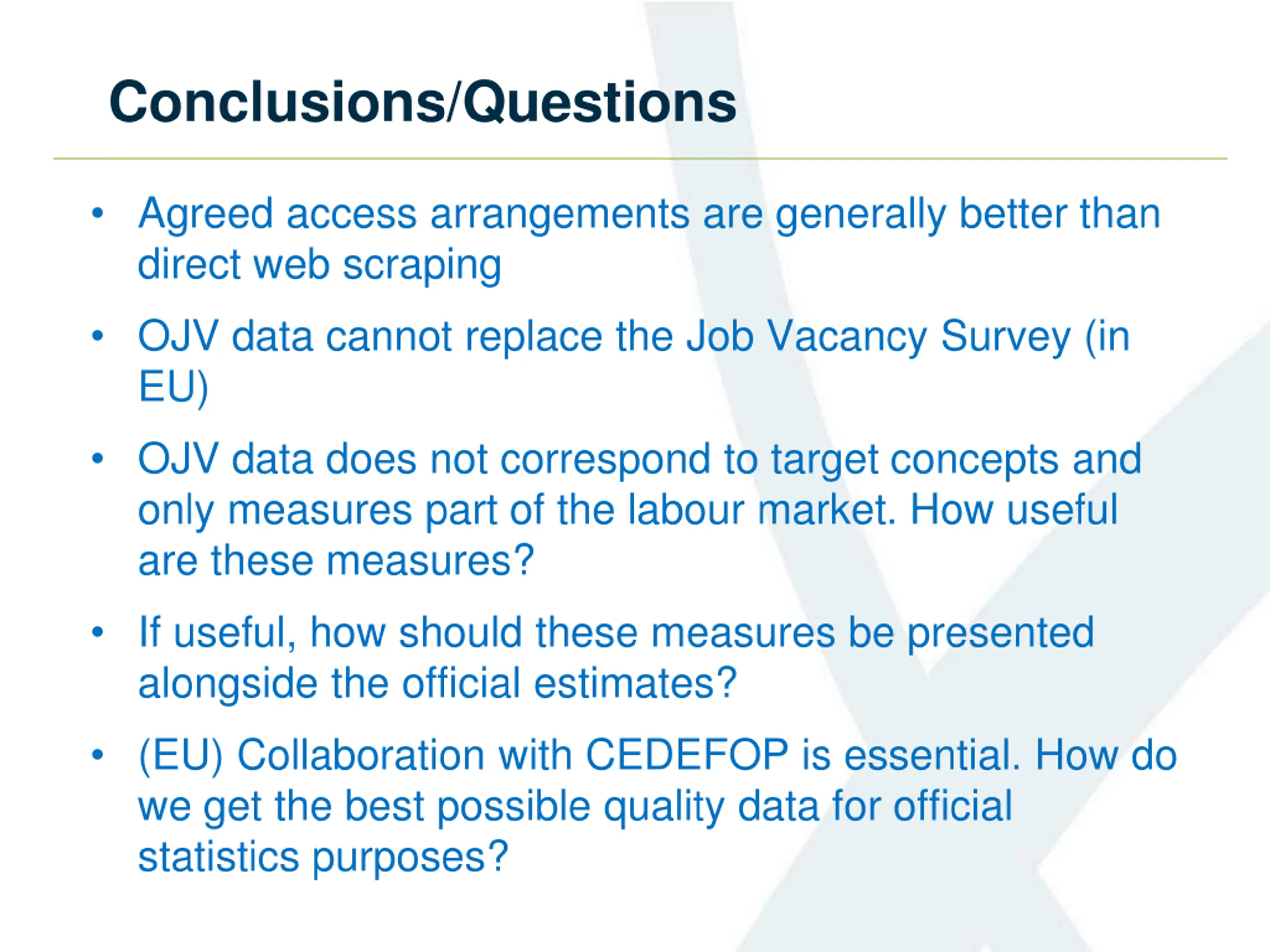 Conclusions/Questions

• Agreed access arrangements are generally better than direct web scraping

• OJV data cannot replace the Job Vacancy Survey (in EU)

• OJV data does not correspond to target concepts and only measures part of the labour market. How useful are these measures?

• If useful, how should these measures be presented alongside the official estimates?

• (EU) Collaboration with CEDEFOP is essential. How do we get the best possible quality data for official statistics purposes?